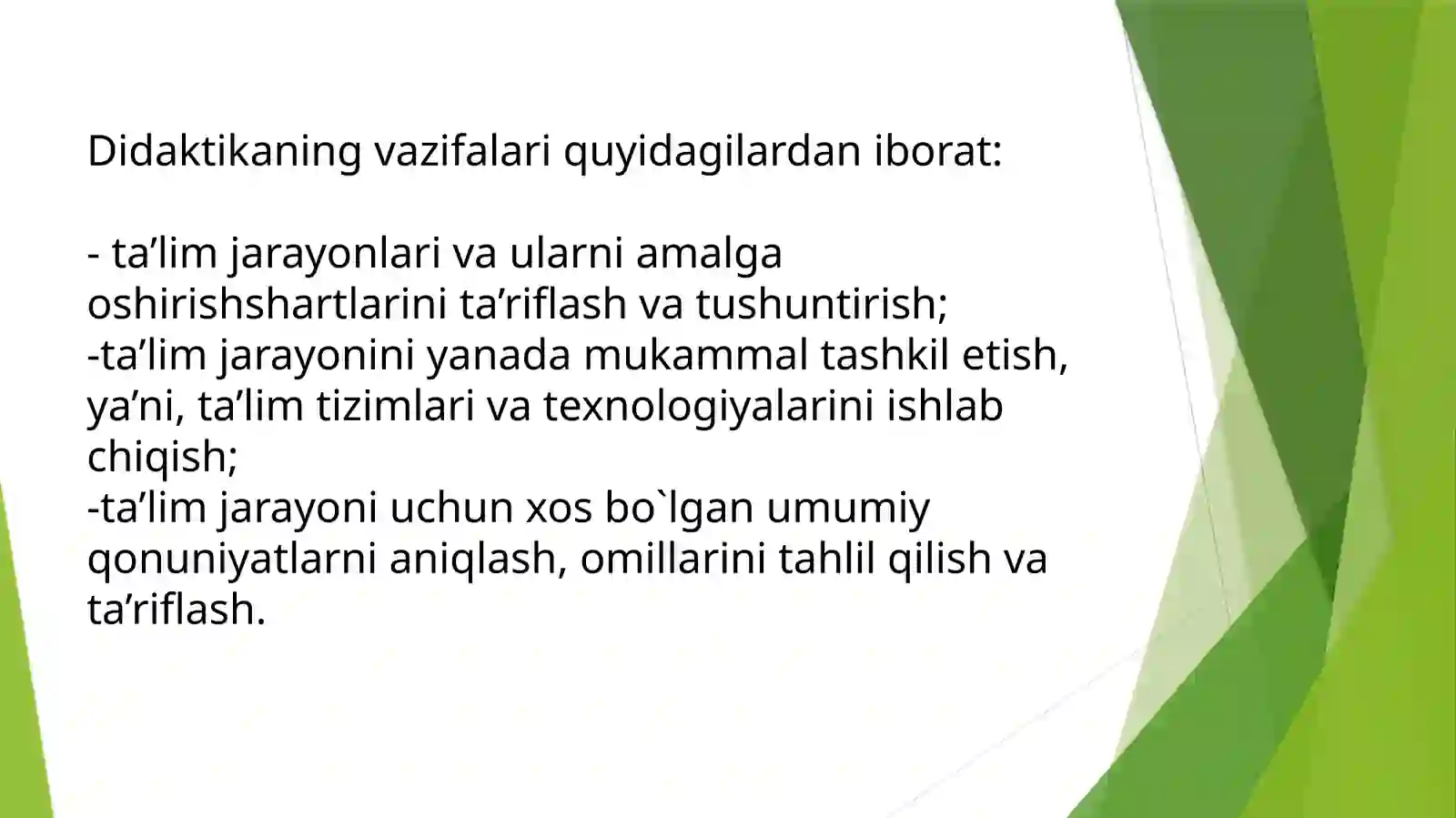 Didaktikaning vazifalari quyidagilardan iborat:

- ta’lim jarayonlari va ularni amalga oshirishshartlarini ta’riflash va tushuntirish;
-ta’lim jarayonini yanada mukammal tashkil etish, ya’ni, ta’lim tizimlari va texnologiyalarini ishlab chiqish;
-ta’lim jarayoni uchun xos bo`lgan umumiy qonuniyatlarni aniqlash, omillarini tahlil qilish va ta’riflash.